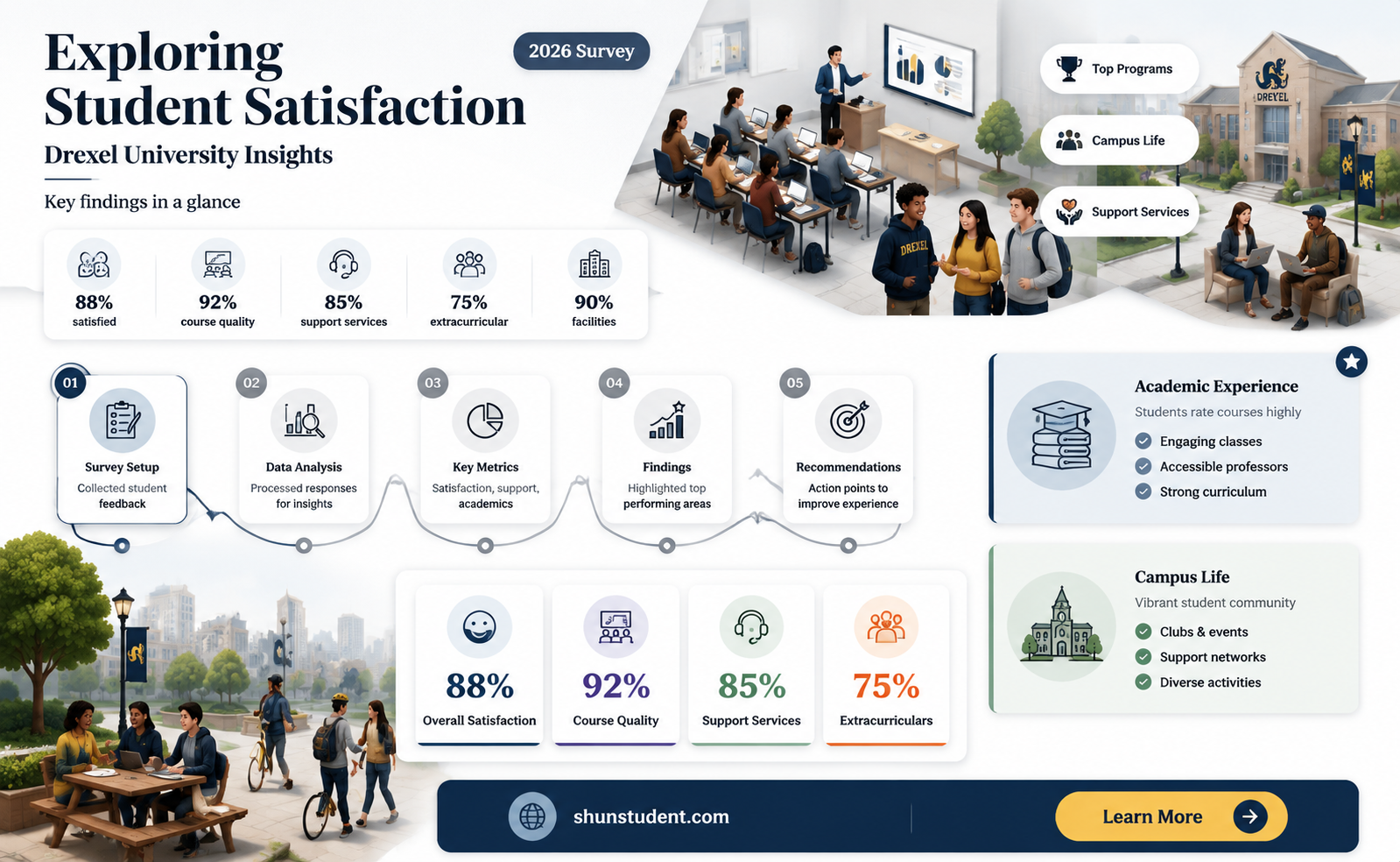 Exploring Student Satisfaction

2026 Survey

Drexel University Insights

Key findings in a glance

88%
satisfied

92%
course quality

85%
support services

75%
extracurricular

90%
facilities

Top Programs

Campus Life

Support Services

DREXEL

DREXEL

01
Survey Setup
Collected student feedback

02
Data Analysis
Processed responses for insights

03
Key Metrics
Satisfaction, support, academics

04
Findings
Highlighted top performing areas

05
Recommendations
Action points to improve experience

Academic Experience
Students rate courses highly
Engaging classes
Accessible professors
Strong curriculum

Campus Life
Vibrant student community
Clubs & events
Support networks
Diverse activities

88%
Overall Satisfaction

92%
Course Quality

85%
Support Services

75%
Extracurriculars

shunstudent.com

Learn More